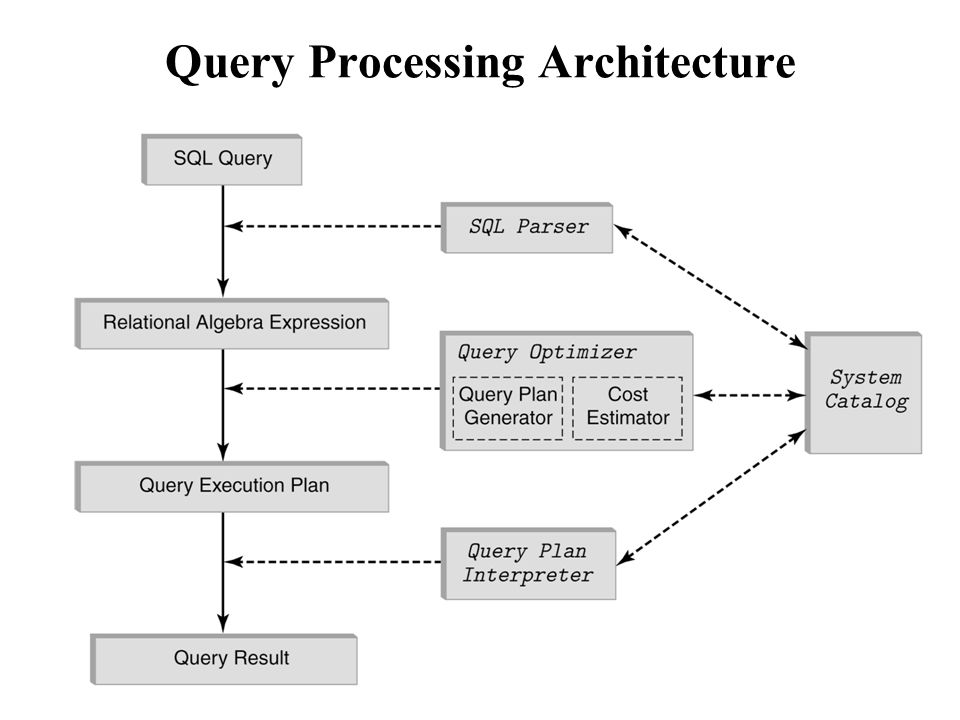 Query Processing Architecture

SQL Query

SQL Parser

Relational Algebra Expression

Query Optimizer

Query Plan Generator

Cost Estimator

System Catalog

Query Execution Plan

Query Plan Interpreter

Query Result